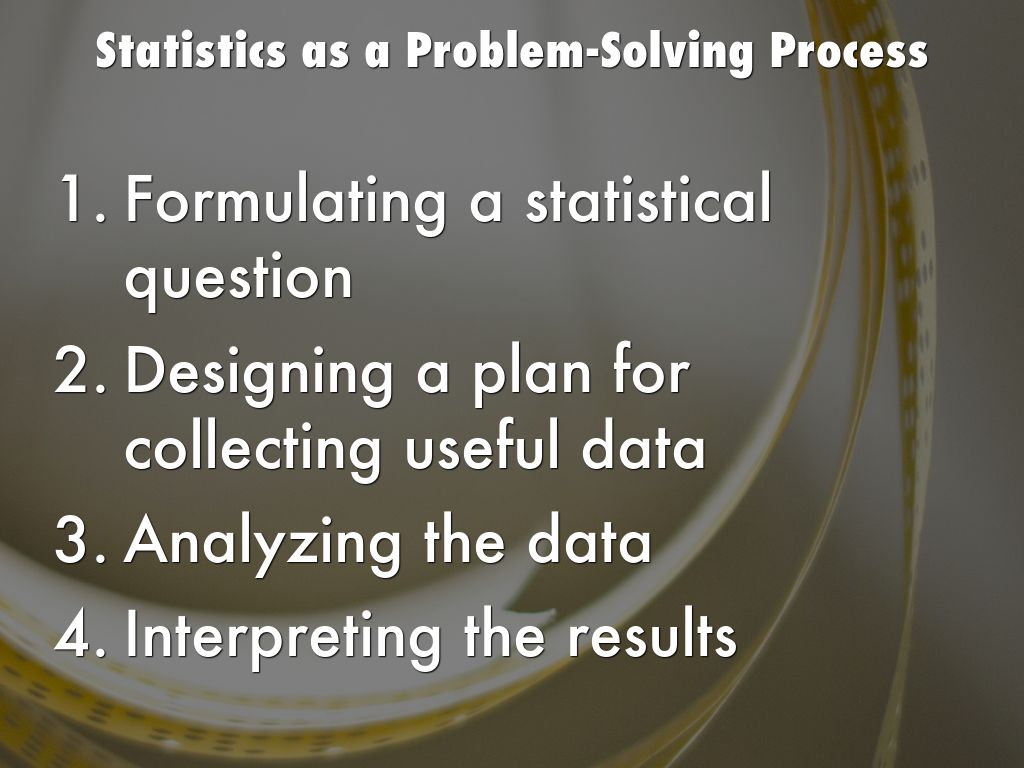 Statistics as a Problem-Solving Process

1. Formulating a statistical question
2. Designing a plan for collecting useful data
3. Analyzing the data
4. Interpreting the results